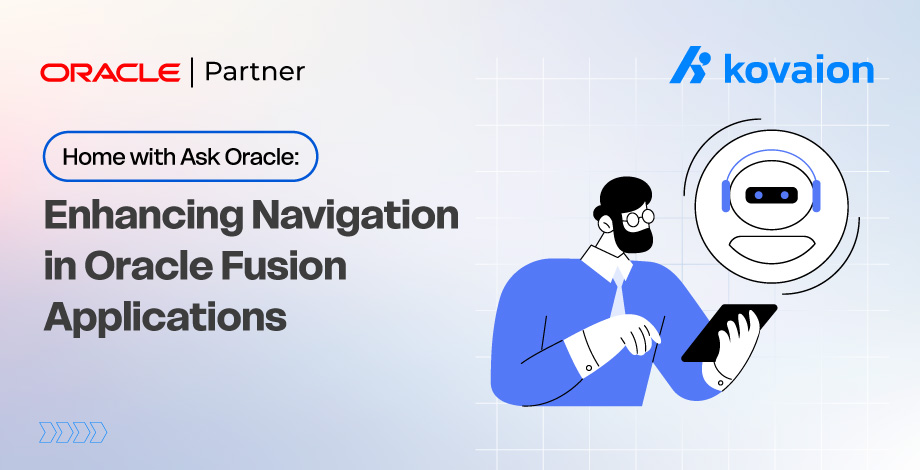 ORACLE | Partner

kovaion

Home with Ask Oracle:

Enhancing Navigation in Oracle Fusion Applications